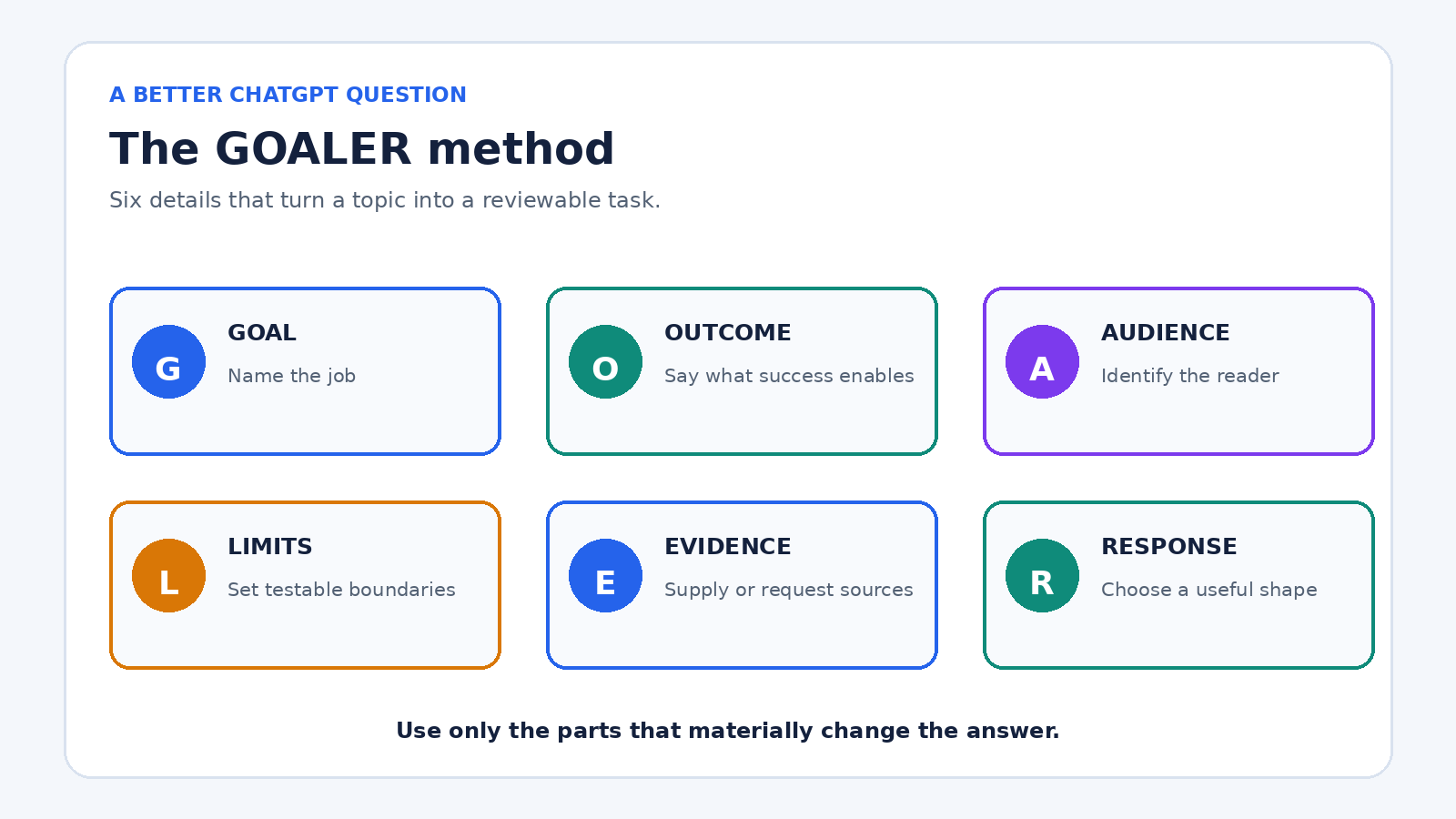 A BETTER CHATGPT QUESTION

The GOALER method

Six details that turn a topic into a reviewable task.

G
GOAL
Name the job

O
OUTCOME
Say what success enables

A
AUDIENCE
Identify the reader

L
LIMITS
Set testable boundaries

E
EVIDENCE
Supply or request sources

R
RESPONSE
Choose a useful shape

Use only the parts that materially change the answer.